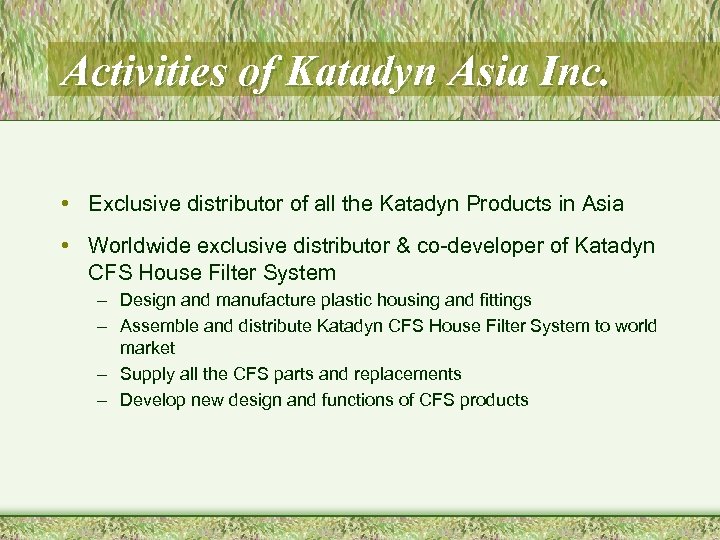 Activities of Katadyn Asia Inc.

• Exclusive distributor of all the Katadyn Products in Asia

• Worldwide exclusive distributor & co-developer of Katadyn CFS House Filter System

– Design and manufacture plastic housing and fittings

– Assemble and distribute Katadyn CFS House Filter System to world market

– Supply all the CFS parts and replacements

– Develop new design and functions of CFS products